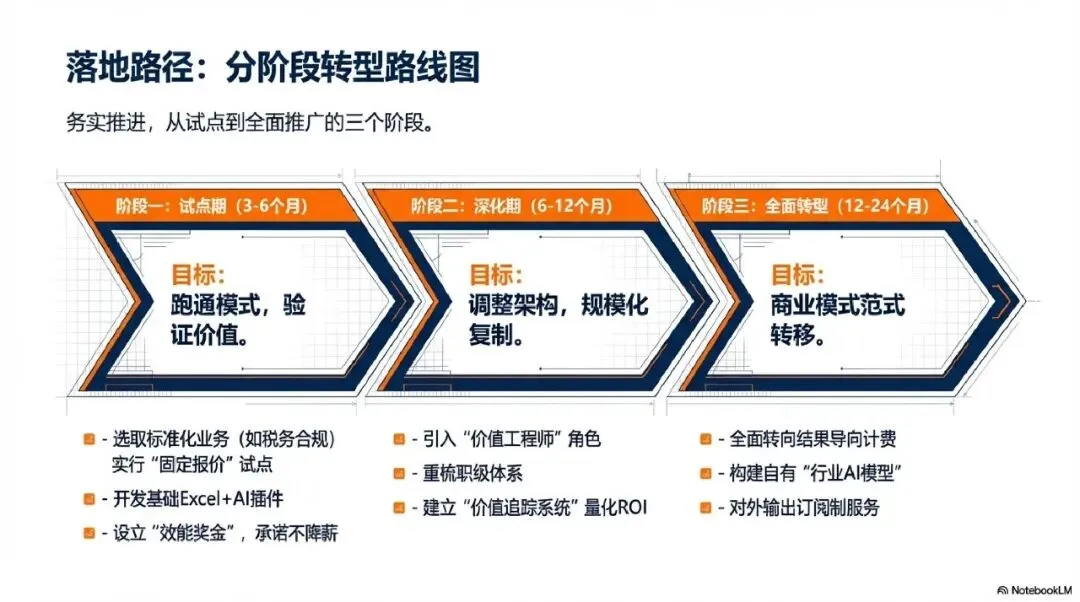 落地路径：分阶段转型路线图

务实推进，从试点到全面推广的三个阶段。

阶段一：试点期（3-6个月）

目标：
跑通模式，验证价值。

- 选取标准化业务（如税务合规）实行“固定报价”试点
- 开发基础Excel+AI插件
- 设立“效能奖金”，承诺不降薪

阶段二：深化期（6-12个月）

目标：
调整架构，规模化复制。

- 引入“价值工程师”角色
- 重梳职级体系
- 建立“价值追踪系统”量化ROI

阶段三：全面转型（12-24个月）

目标：
商业模式范式转移。

- 全面转向结果导向计费
- 构建自有“行业AI模型”
- 对外输出订阅制服务

NotebookLM